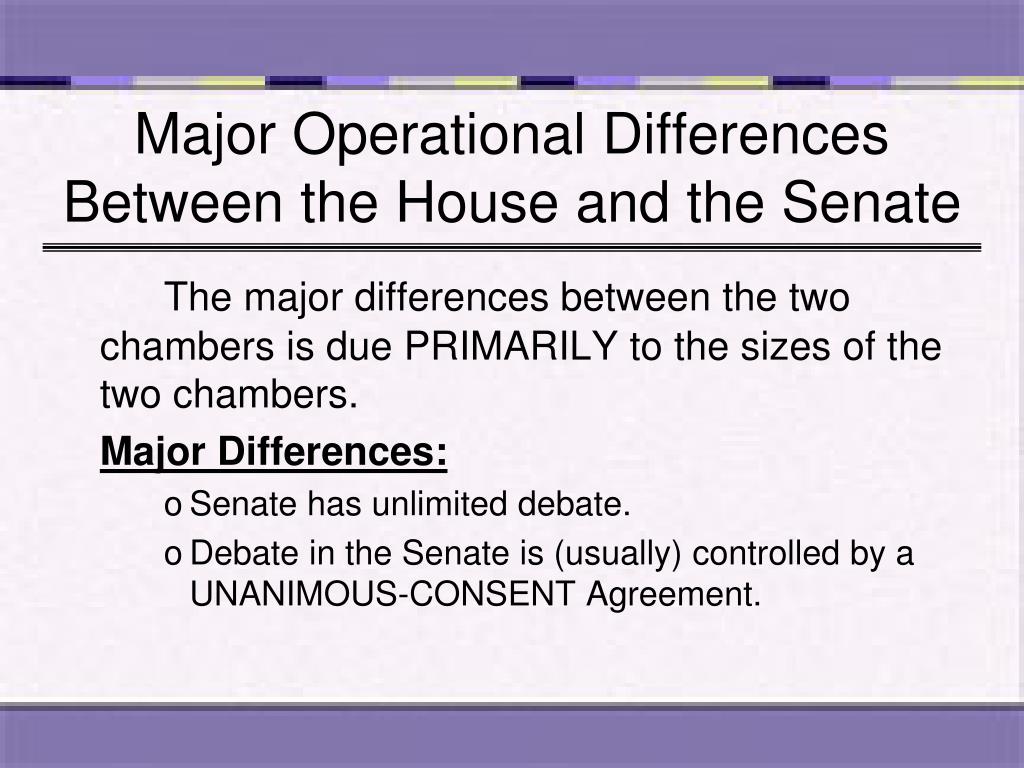 Major Operational Differences Between the House and the Senate

The major differences between the two chambers is due PRIMARILY to the sizes of the two chambers.

Major Differences:

o Senate has unlimited debate.

o Debate in the Senate is (usually) controlled by a UNANIMOUS-CONSENT Agreement.